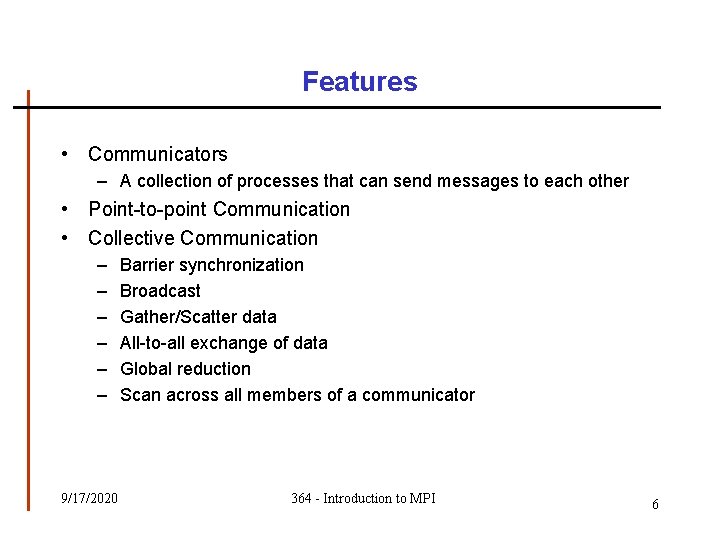 Features

• Communicators
  – A collection of processes that can send messages to each other
• Point-to-point Communication
• Collective Communication
  – Barrier synchronization
  – Broadcast
  – Gather/Scatter data
  – All-to-all exchange of data
  – Global reduction
  – Scan across all members of a communicator

9/17/2020

364 - Introduction to MPI

6